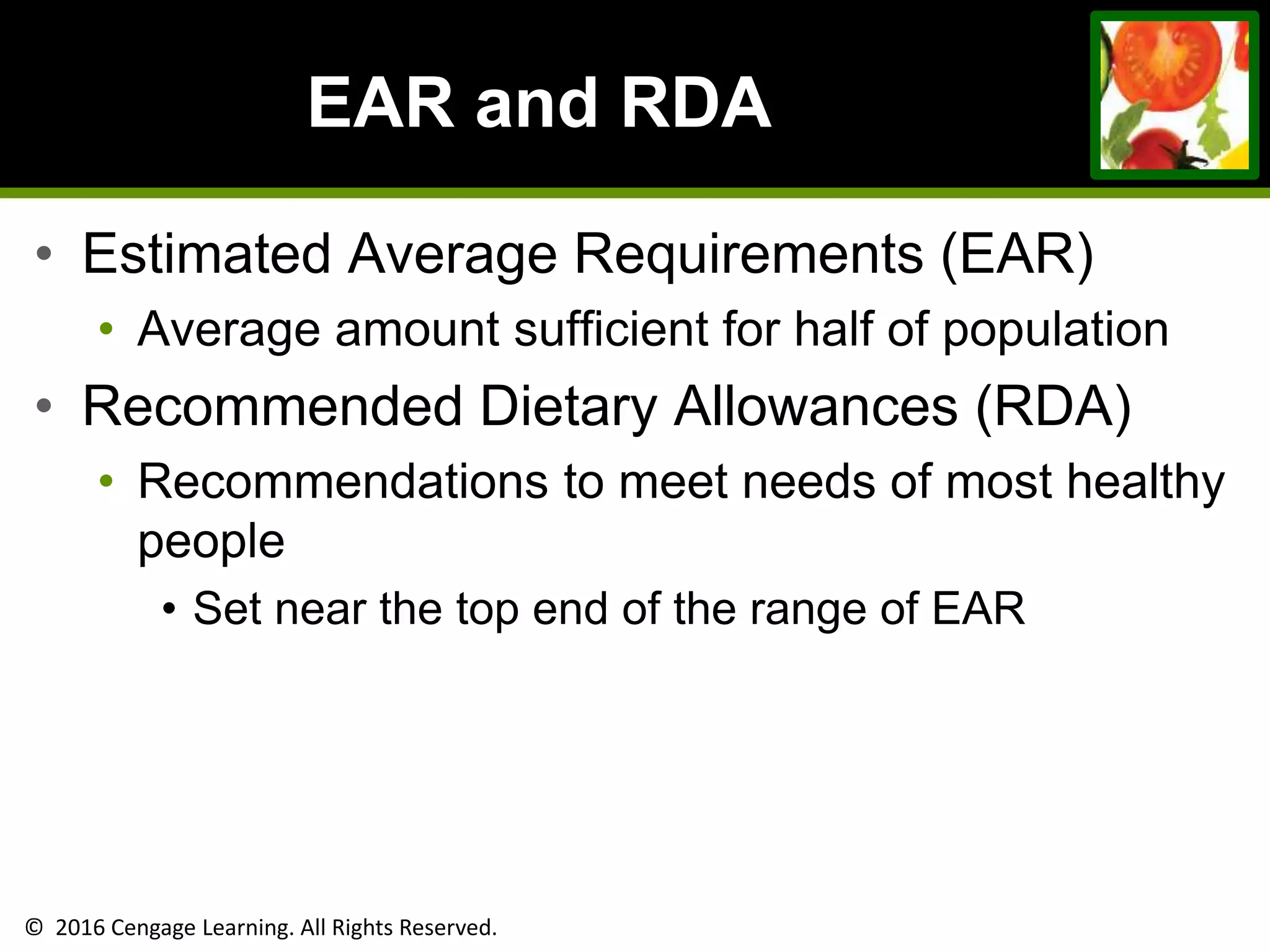 EAR and RDA

• Estimated Average Requirements (EAR)
  • Average amount sufficient for half of population
• Recommended Dietary Allowances (RDA)
  • Recommendations to meet needs of most healthy people
    • Set near the top end of the range of EAR

© 2016 Cengage Learning. All Rights Reserved.